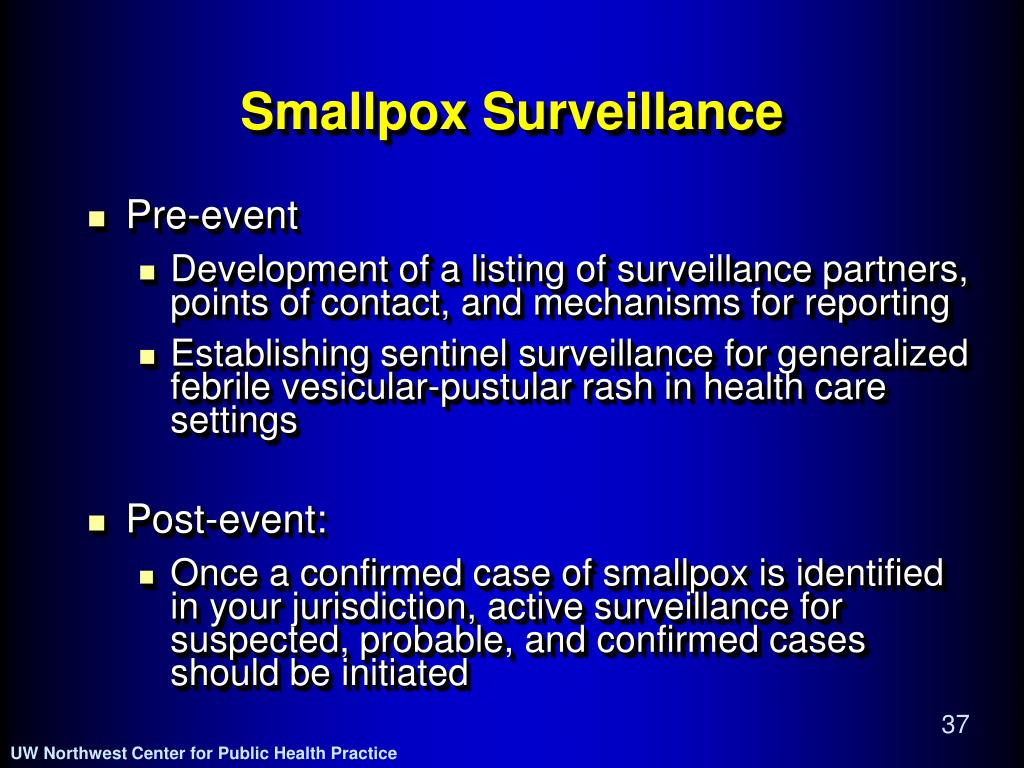 Smallpox Surveillance

- Pre-event
  - Development of a listing of surveillance partners, points of contact, and mechanisms for reporting
  - Establishing sentinel surveillance for generalized febrile vesicular-pustular rash in health care settings

- Post-event:
  - Once a confirmed case of smallpox is identified in your jurisdiction, active surveillance for suspected, probable, and confirmed cases should be initiated

37

UW Northwest Center for Public Health Practice